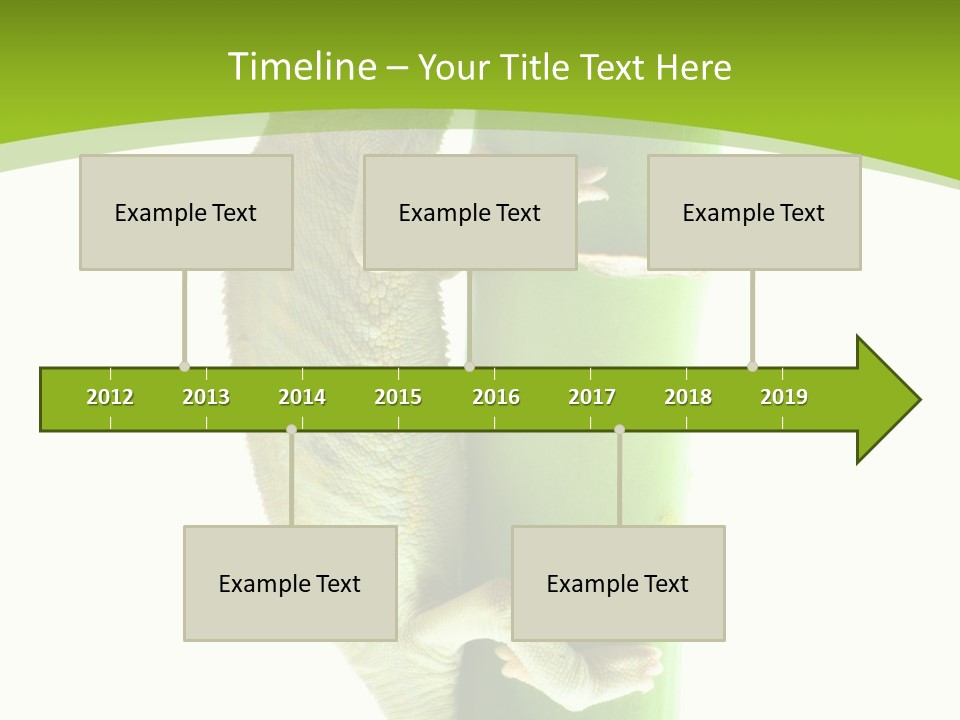 Timeline – Your Title Text Here

Example Text

Example Text

Example Text

2012 2013 2014 2015 2016 2017 2018 2019

Example Text

Example Text